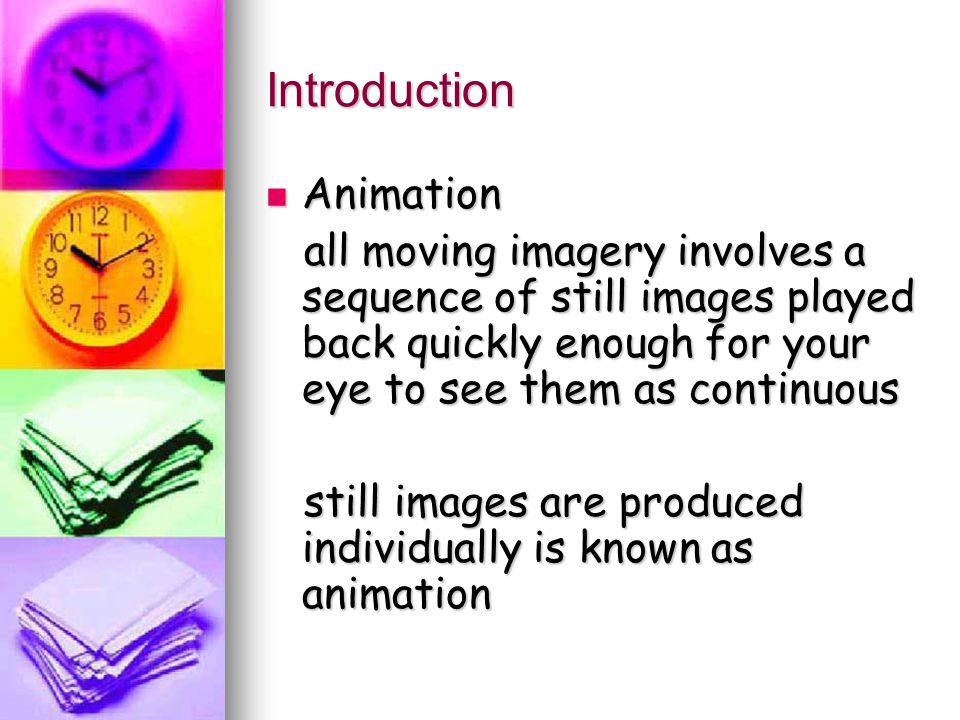 Introduction

Animation

all moving imagery involves a sequence of still images played back quickly enough for your eye to see them as continuous

still images are produced individually is known as animation